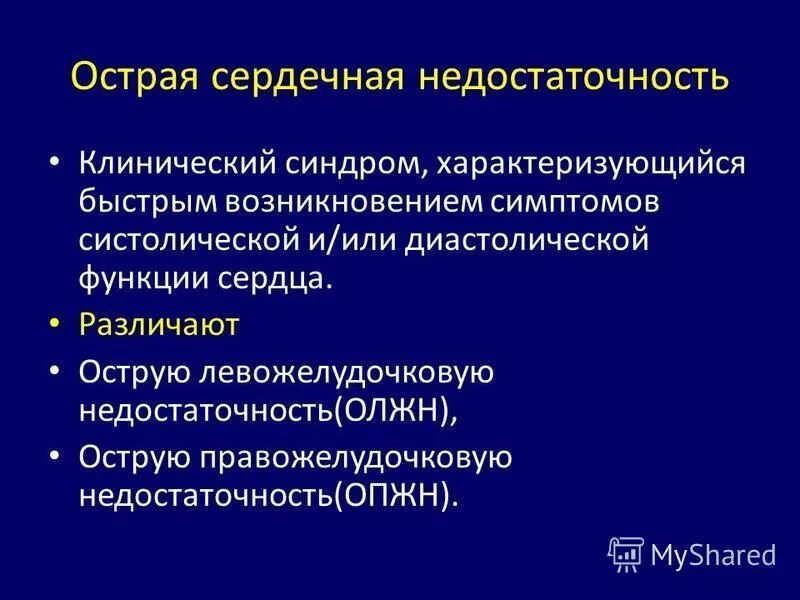 Острая сердечная недостаточность

• Клинический синдром, характеризующийся быстрым возникновением симптомов систолической и/или диастолической функции сердца.

• Различают

• Острую левожелудочковую недостаточность(ОЛЖН),

• Острую правожелудочковую недостаточность(ОПЖН).

MyShared